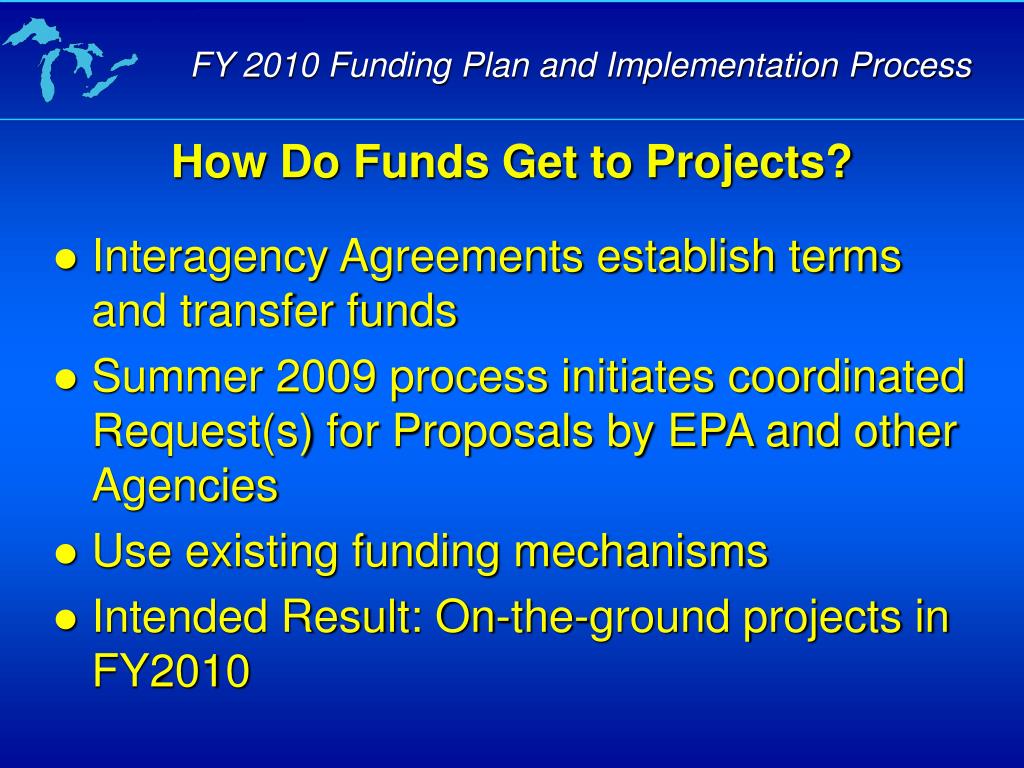 FY 2010 Funding Plan and Implementation Process

How Do Funds Get to Projects?

● Interagency Agreements establish terms and transfer funds
● Summer 2009 process initiates coordinated Request(s) for Proposals by EPA and other Agencies
● Use existing funding mechanisms
● Intended Result: On-the-ground projects in FY2010